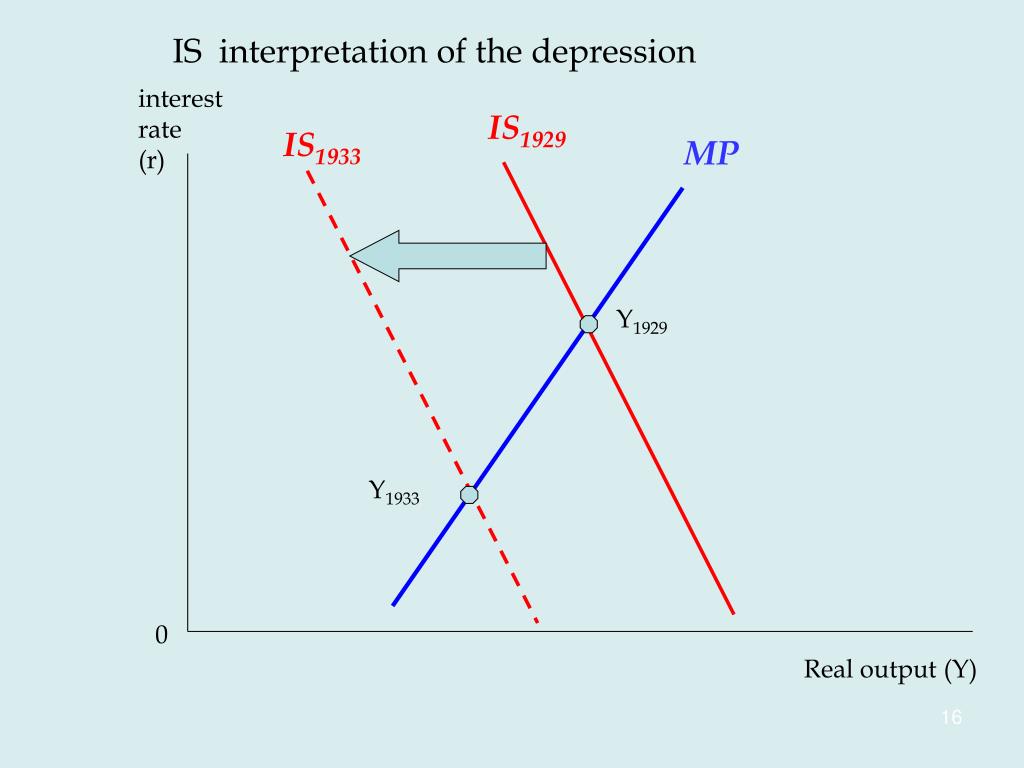 IS interpretation of the depression

interest rate (r)

$IS_{1933}$

$IS_{1929}$

MP

$Y_{1929}$

$Y_{1933}$

0

Real output (Y)

16